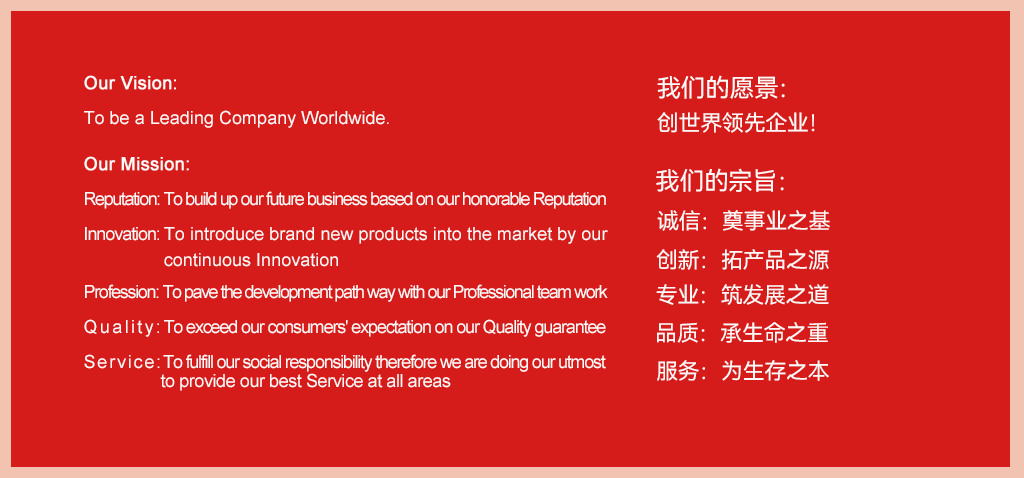 Our Vision:

To be a Leading Company Worldwide.

Our Mission:

Reputation: To build up our future business based on our honorable Reputation

Innovation: To introduce brand new products into the market by our continuous Innovation

Profession: To pave the development path way with our Professional team work

Quality: To exceed our consumers' expectation on our Quality guarantee

Service: To fulfill our social responsibility therefore we are doing our utmost to provide our best Service at all areas

我们的愿景:
创世界领先企业!

我们的宗旨:
诚信: 奠事业之基
创新: 拓产品之源
专业: 筑发展之道
品质: 承生命之重
服务: 为生存之本